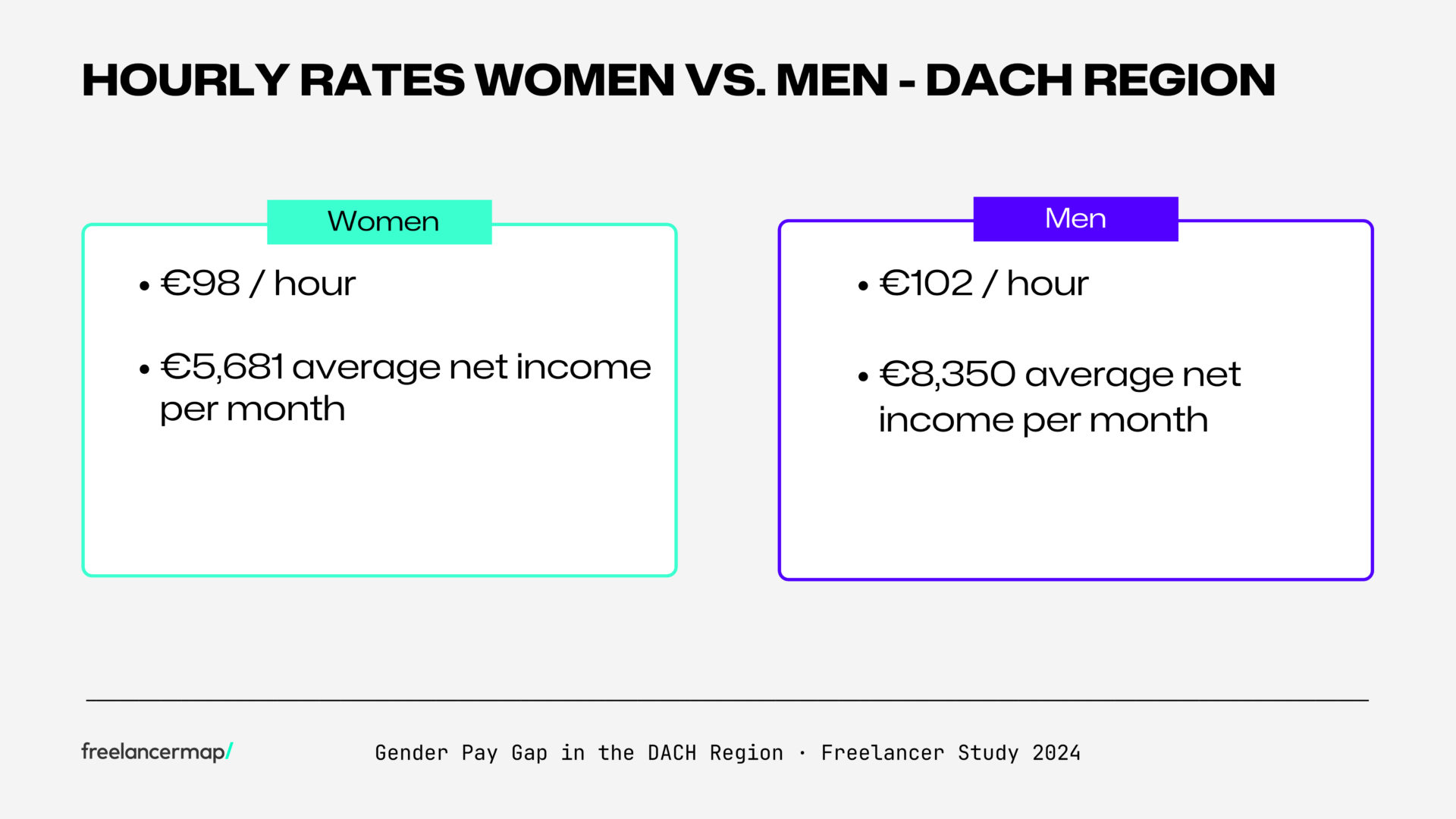 HOURLY RATES WOMEN VS. MEN - DACH REGION

Women

• €98 / hour

• €5,681 average net income per month

Men

• €102 / hour

• €8,350 average net income per month

freelancermap/

Gender Pay Gap in the DACH Region · Freelancer Study 2024